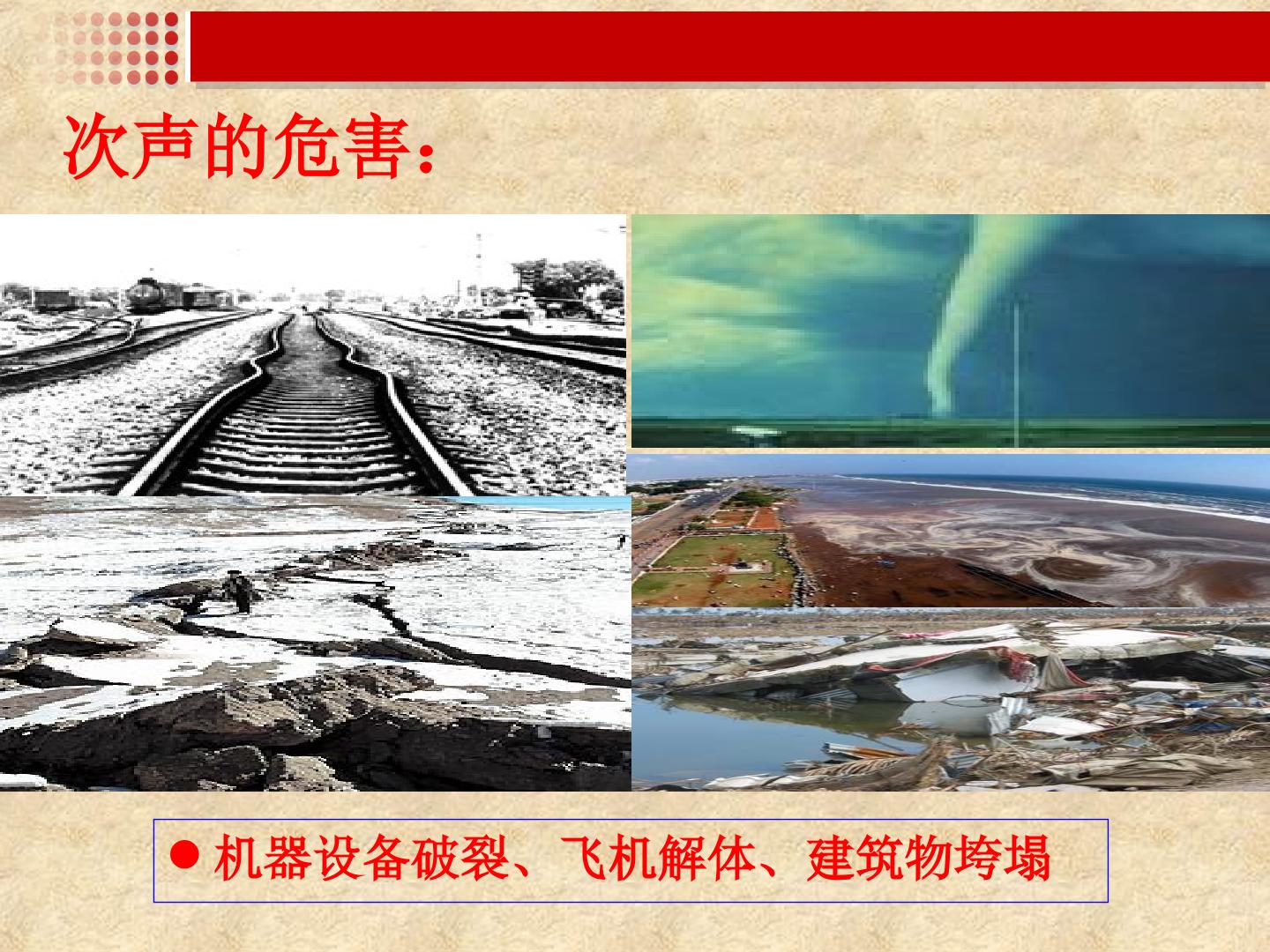 次声的危害：

• 机器设备破裂、飞机解体、建筑物垮塌